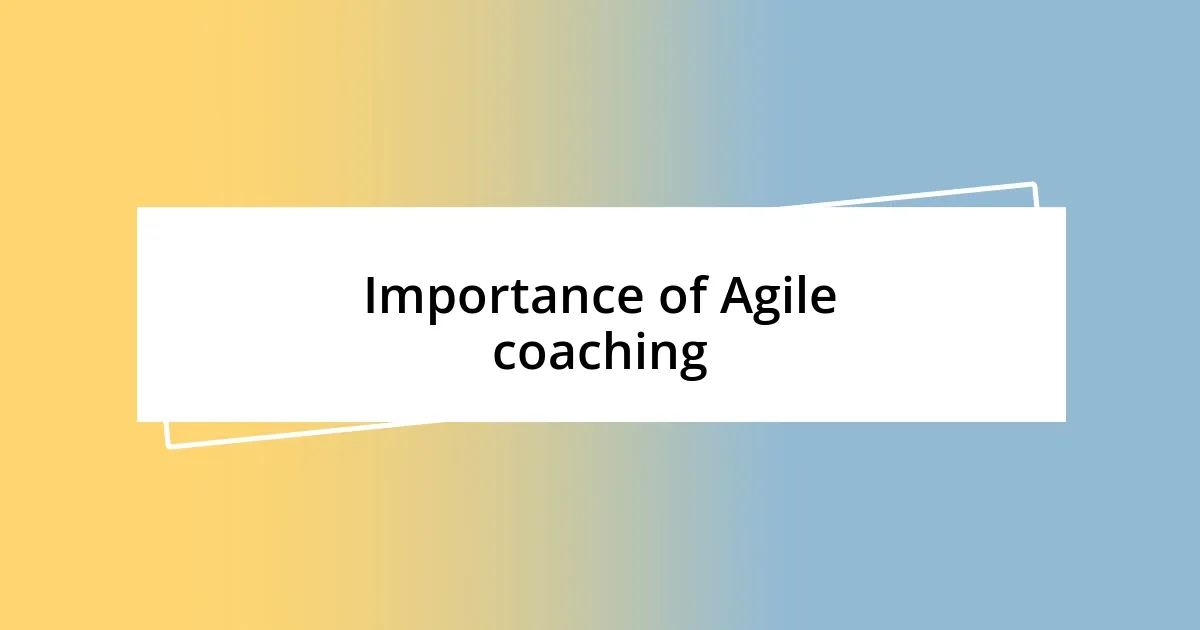 Importance of Agile coaching